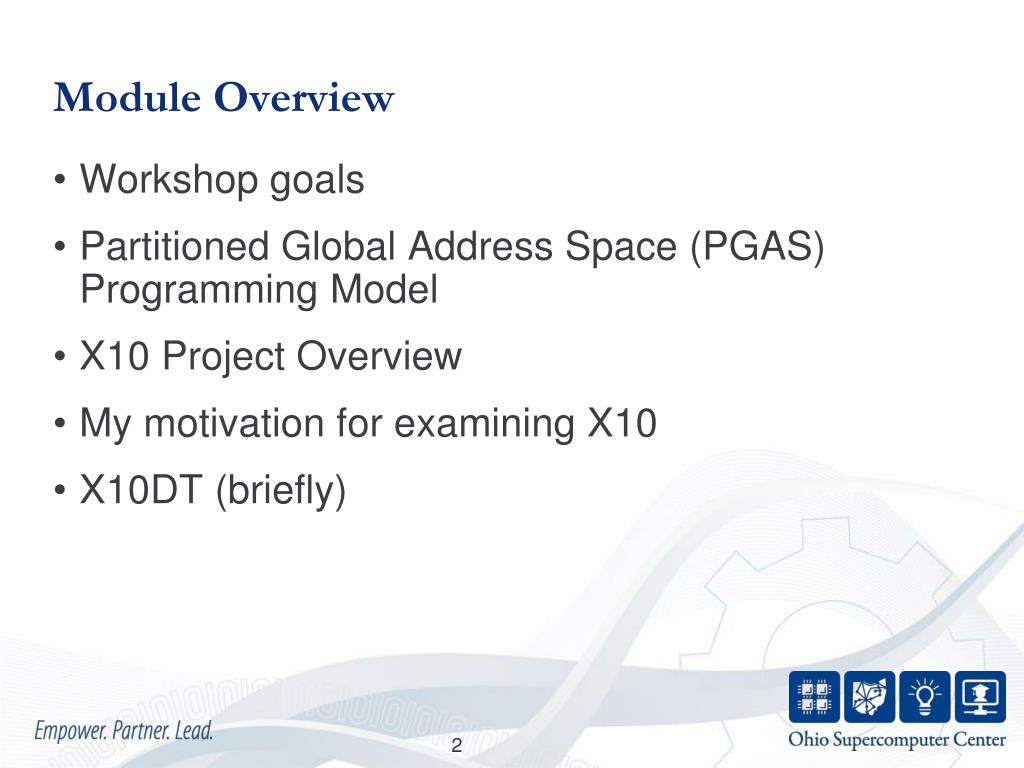 Module Overview

• Workshop goals

• Partitioned Global Address Space (PGAS) Programming Model

• X10 Project Overview

• My motivation for examining X10

• X10DT (briefly)

Empower. Partner. Lead.

2

Ohio Supercomputer Center